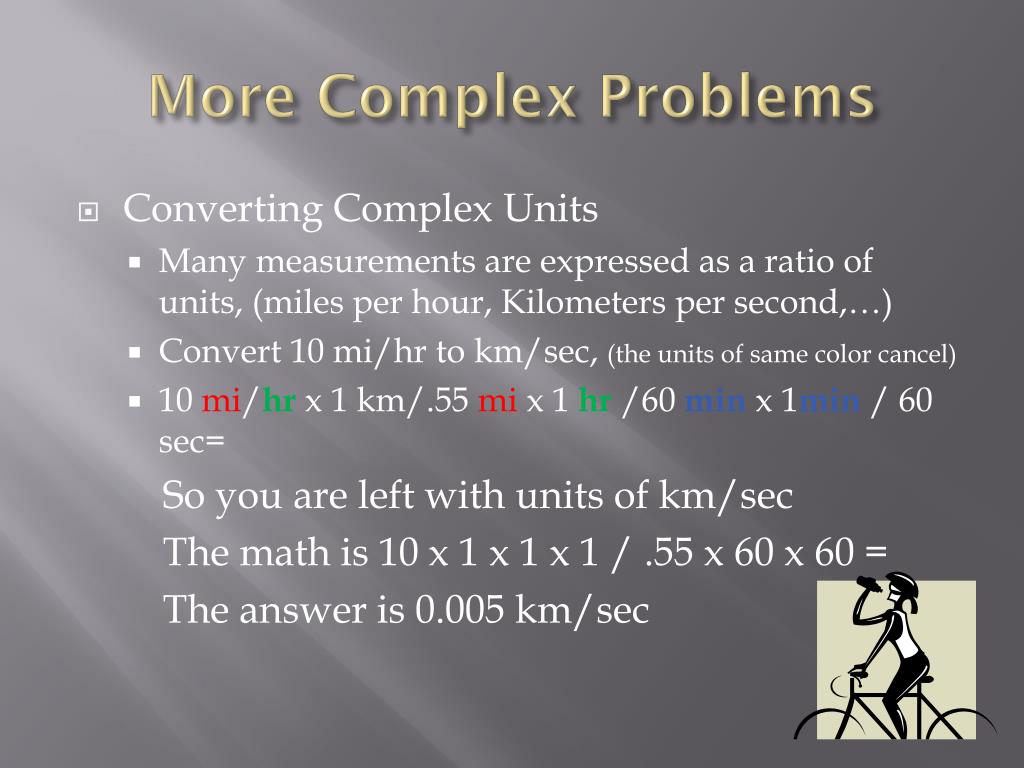 More Complex Problems

Converting Complex Units

Many measurements are expressed as a ratio of units, (miles per hour, Kilometers per second,…)

Convert 10 mi/hr to km/sec, (the units of same color cancel)

10 mi/hr x 1 km/.55 mi x 1 hr /60 min x 1min / 60 sec=

So you are left with units of km/sec

The math is 10 x 1 x 1 x 1 / .55 x 60 x 60 =

The answer is 0.005 km/sec